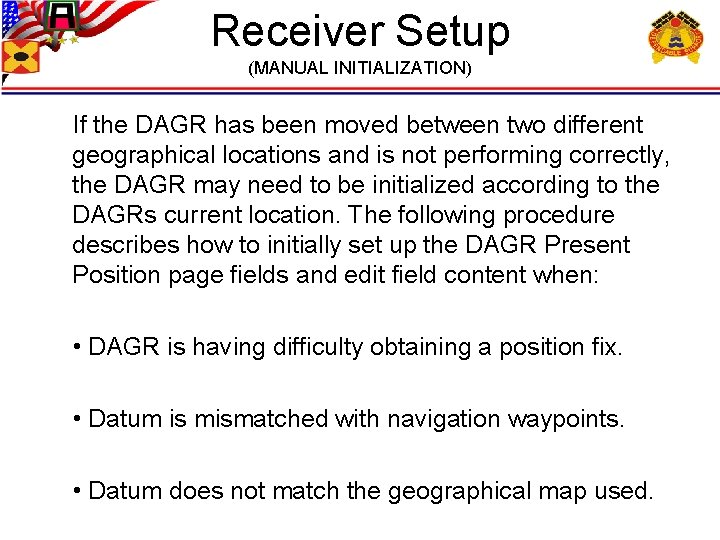 Receiver Setup
(MANUAL INITIALIZATION)

If the DAGR has been moved between two different geographical locations and is not performing correctly, the DAGR may need to be initialized according to the DAGRs current location. The following procedure describes how to initially set up the DAGR Present Position page fields and edit field content when:

• DAGR is having difficulty obtaining a position fix.

• Datum is mismatched with navigation waypoints.

• Datum does not match the geographical map used.